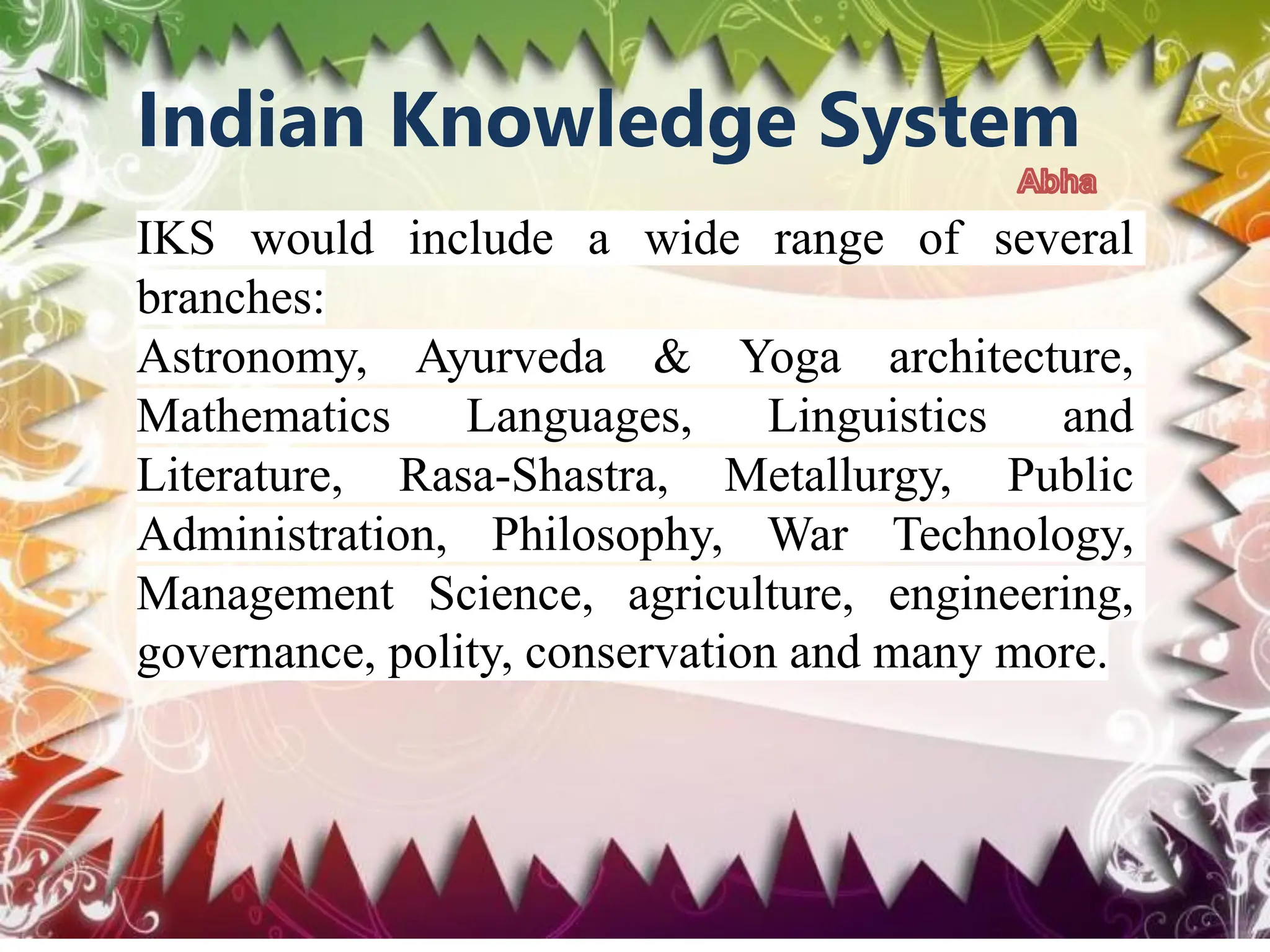 Indian Knowledge System

Abha

IKS would include a wide range of several branches:
Astronomy, Ayurveda & Yoga architecture, Mathematics Languages, Linguistics and Literature, Rasa-Shastra, Metallurgy, Public Administration, Philosophy, War Technology, Management Science, agriculture, engineering, governance, polity, conservation and many more.